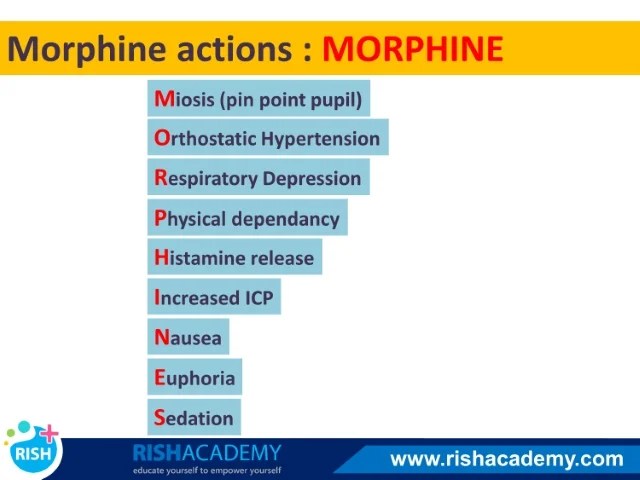 Morphine actions : MORPHINE

Miosis (pin point pupil)

Orthostatic Hypertension

Respiratory Depression

Physical dependancy

Histamine release

Increased ICP

Nausea

Euphoria

Sedation

RISH

RISHACADEMY
educate yourself to empower yourself

www.rishacademy.com